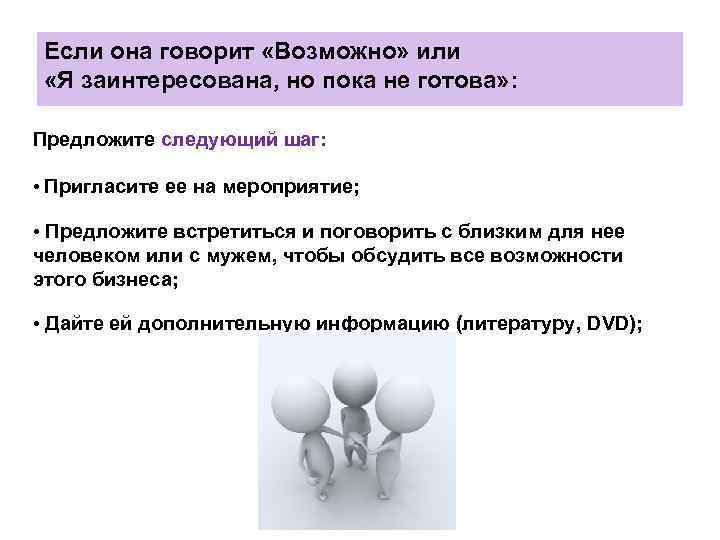 Если она говорит «Возможно» или «Я заинтересована, но пока не готова»:

Предложите следующий шаг:

• Пригласите ее на мероприятие;

• Предложите встретиться и поговорить с близким для нее человеком или с мужем, чтобы обсудить все возможности этого бизнеса;

• Дайте ей дополнительную информацию (литературу, DVD);